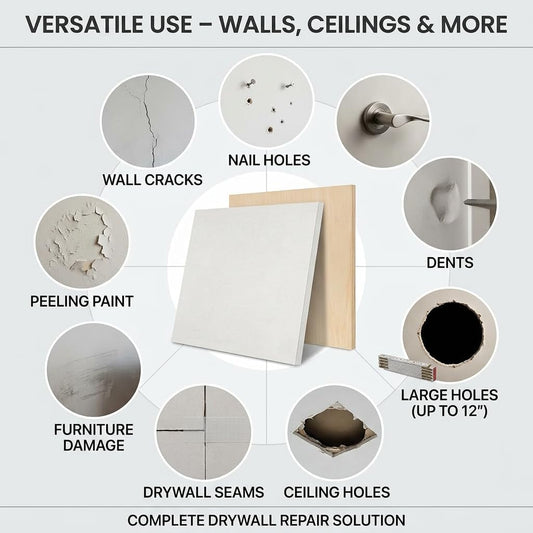 VERSATILE USE – WALLS, CEILINGS & MORE

WALL CRACKS

NAIL HOLES

DENTS

PEELING PAINT

LARGE HOLES (UP TO 12")

FURNITURE DAMAGE

DRYWALL SEAMS

CEILING HOLES

COMPLETE DRYWALL REPAIR SOLUTION